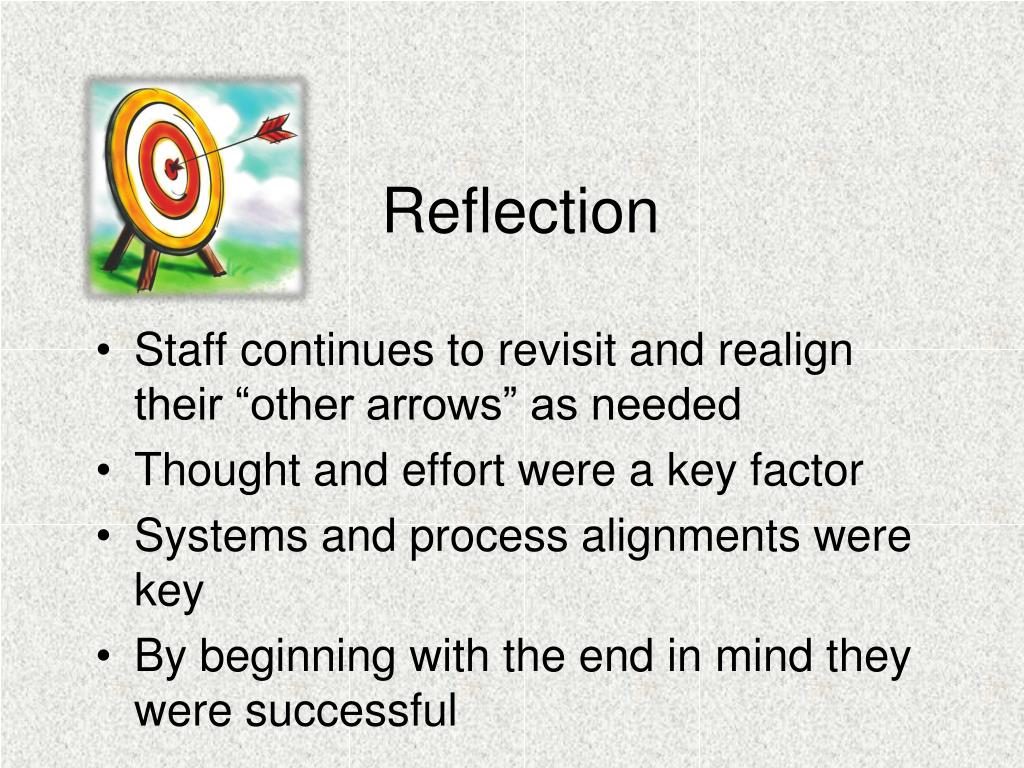 Reflection

• Staff continues to revisit and realign their “other arrows” as needed
• Thought and effort were a key factor
• Systems and process alignments were key
• By beginning with the end in mind they were successful